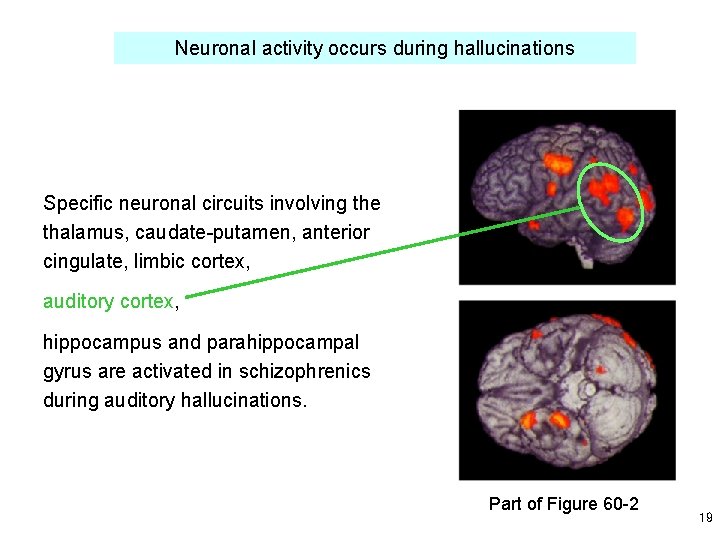 Neuronal activity occurs during hallucinations

Specific neuronal circuits involving the thalamus, caudate-putamen, anterior cingulate, limbic cortex,

auditory cortex,

hippocampus and parahippocampal gyrus are activated in schizophrenics during auditory hallucinations.

Part of Figure 60-2

19